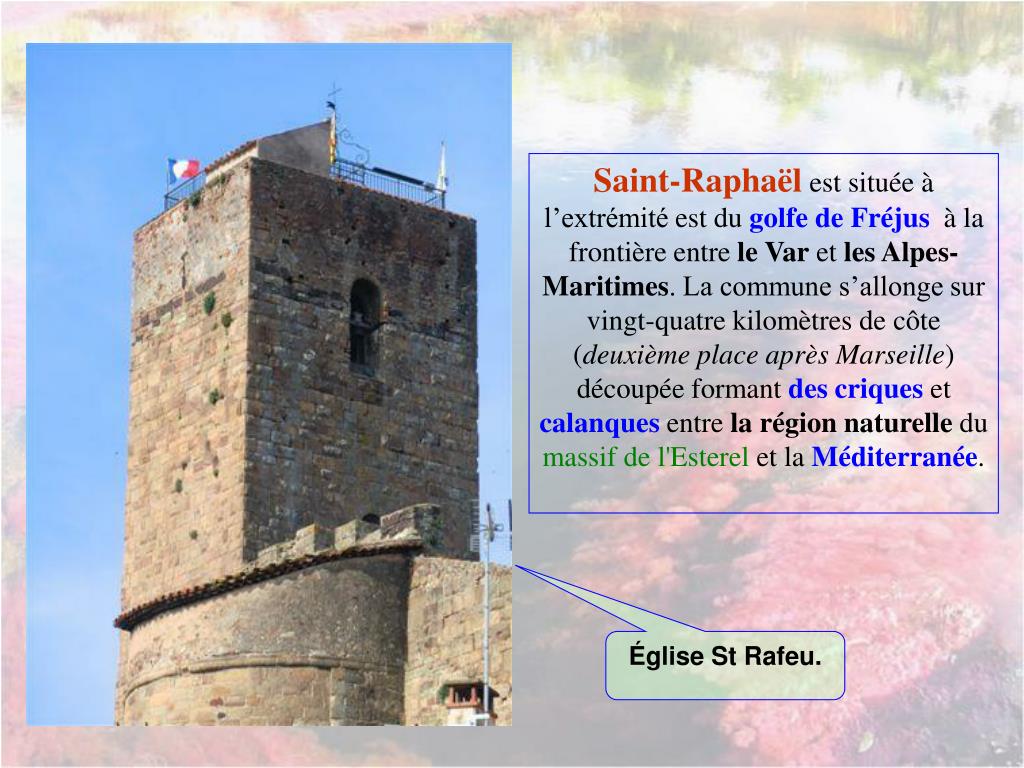 Saint-Raphaël est située à l’extrémité est du golfe de Fréjus à la frontière entre le Var et les Alpes-Maritimes. La commune s’allonge sur vingt-quatre kilomètres de côte (deuxième place après Marseille) découpée formant des criques et calanques entre la région naturelle du massif de l'Esterel et la Méditerranée.

Église St Rafeu.